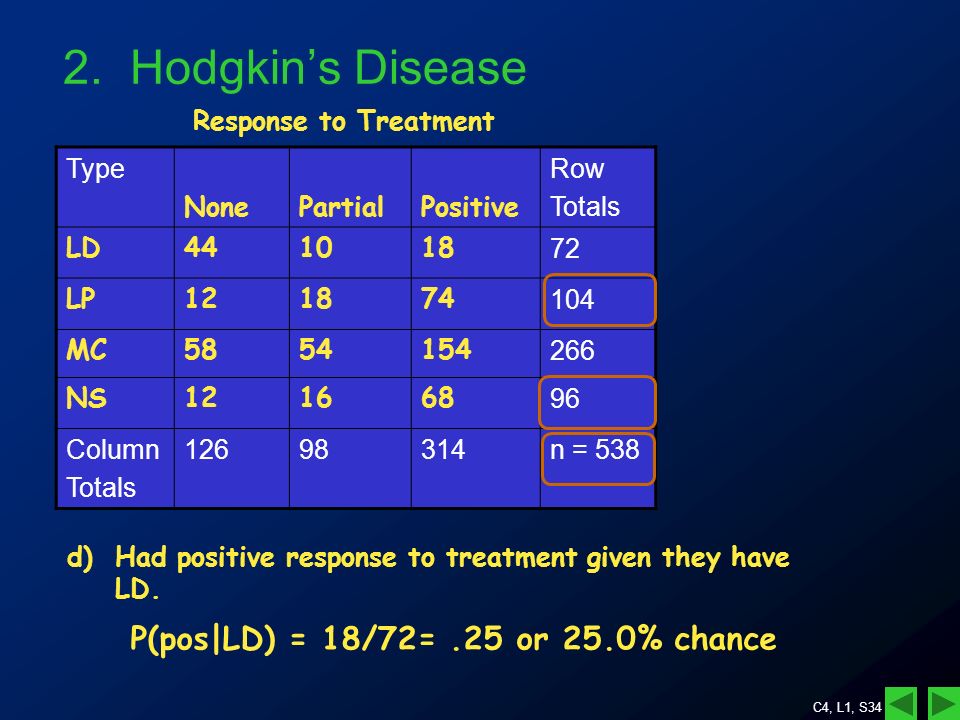 2. Hodgkin's Disease

Response to Treatment

| Type | None | Partial | Positive | Row Totals |
|---|---|---|---|---|
| LD | 44 | 10 | 18 | 72 |
| LP | 12 | 18 | 74 | 104 |
| MC | 58 | 54 | 154 | 266 |
| NS | 12 | 16 | 68 | 96 |
| Column Totals | 126 | 98 | 314 | n = 538 |

d) Had positive response to treatment given they have LD.

P(pos|LD) = 18/72= .25 or 25.0% chance

C4, L1, S34